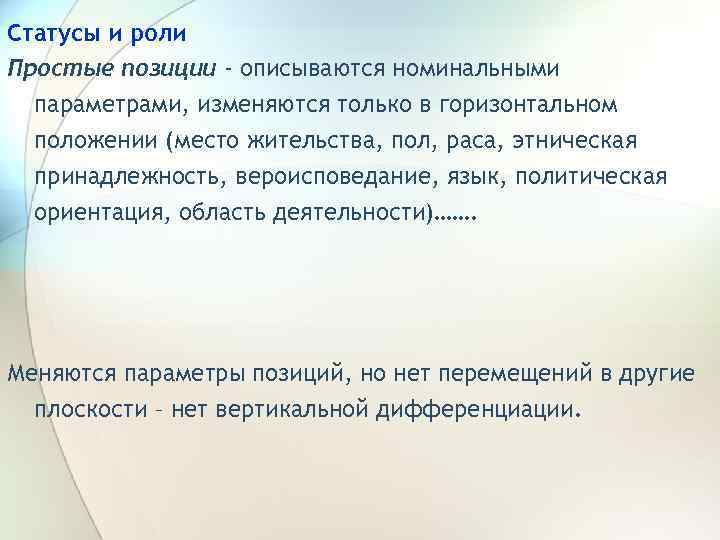 Статусы и роли

Простые позиции - описываются номинальными параметрами, изменяются только в горизонтальном положении (место жительства, пол, раса, этническая принадлежность, вероисповедание, язык, политическая ориентация, область деятельности)…….

Меняются параметры позиций, но нет перемещений в другие плоскости – нет вертикальной дифференциации.